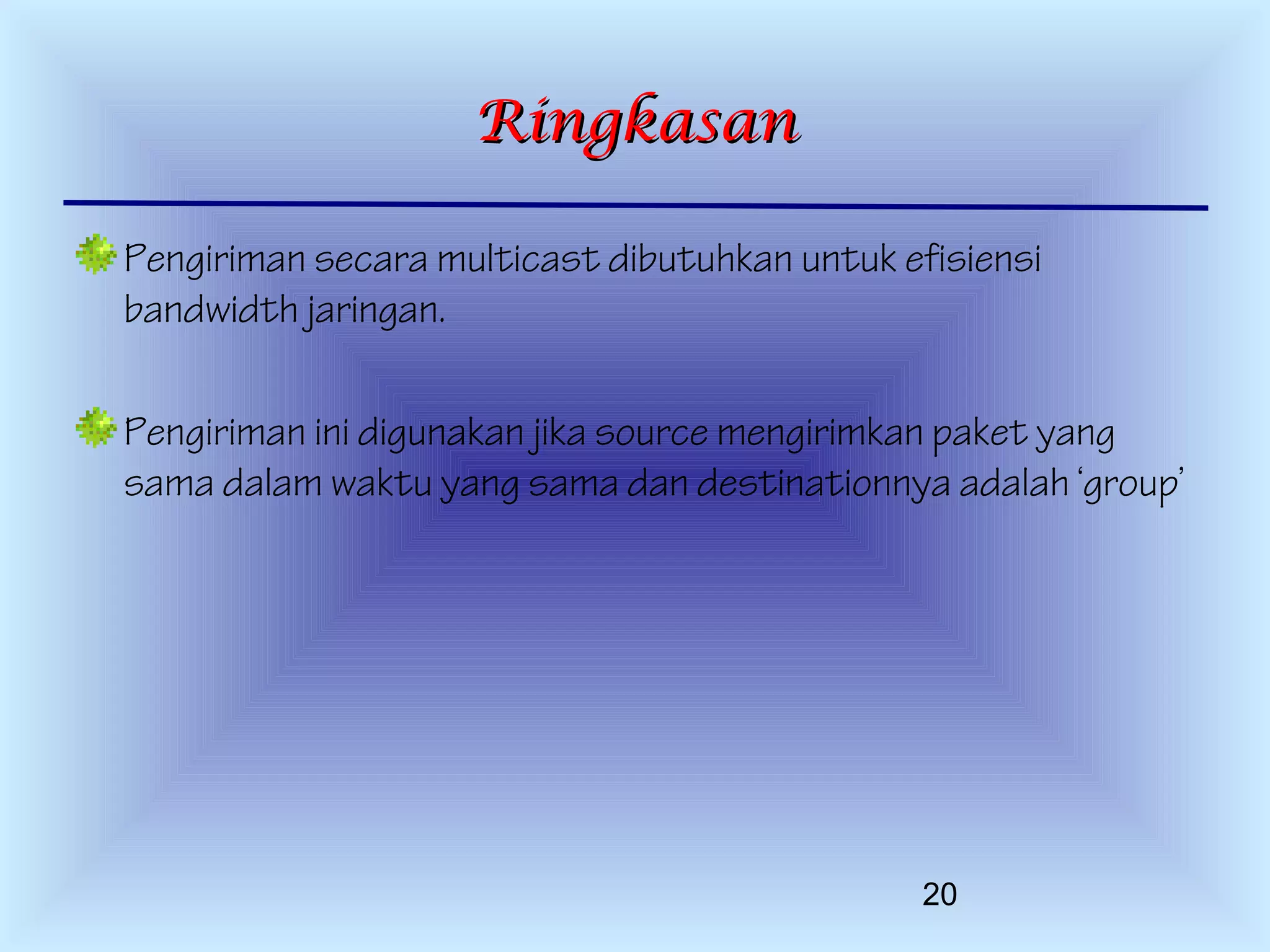 Ringkasan

Pengiriman secara multicast dibutuhkan untuk efisiensi bandwidth jaringan.

Pengiriman ini digunakan jika source mengirimkan paket yang sama dalam waktu yang sama dan destinationnya adalah ‘group’

20